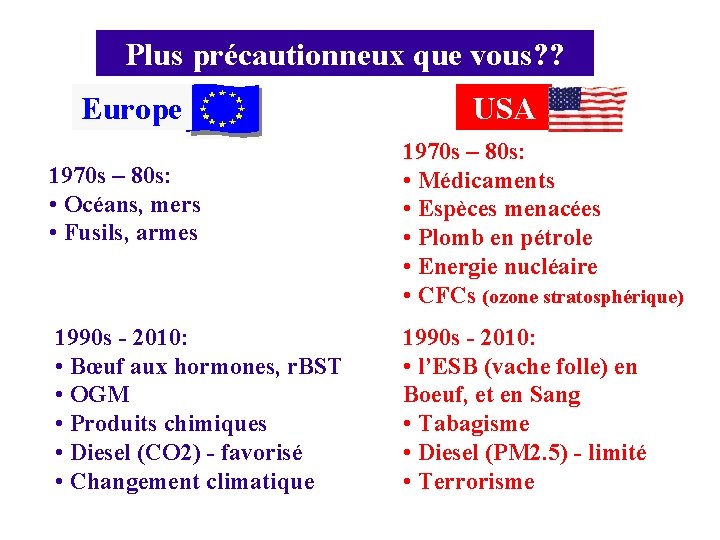 Plus précautionneux que vous??

Europe

1970s – 80s:
• Océans, mers
• Fusils, armes

1990s - 2010:
• Bœuf aux hormones, rBST
• OGM
• Produits chimiques
• Diesel (CO2) - favorisé
• Changement climatique

USA

1970s – 80s:
• Médicaments
• Espèces menacées
• Plomb en pétrole
• Energie nucléaire
• CFCs (ozone stratosphérique)

1990s - 2010:
• l'ESB (vache folle) en Boeuf, et en Sang
• Tabagisme
• Diesel (PM2.5) - limité
• Terrorisme